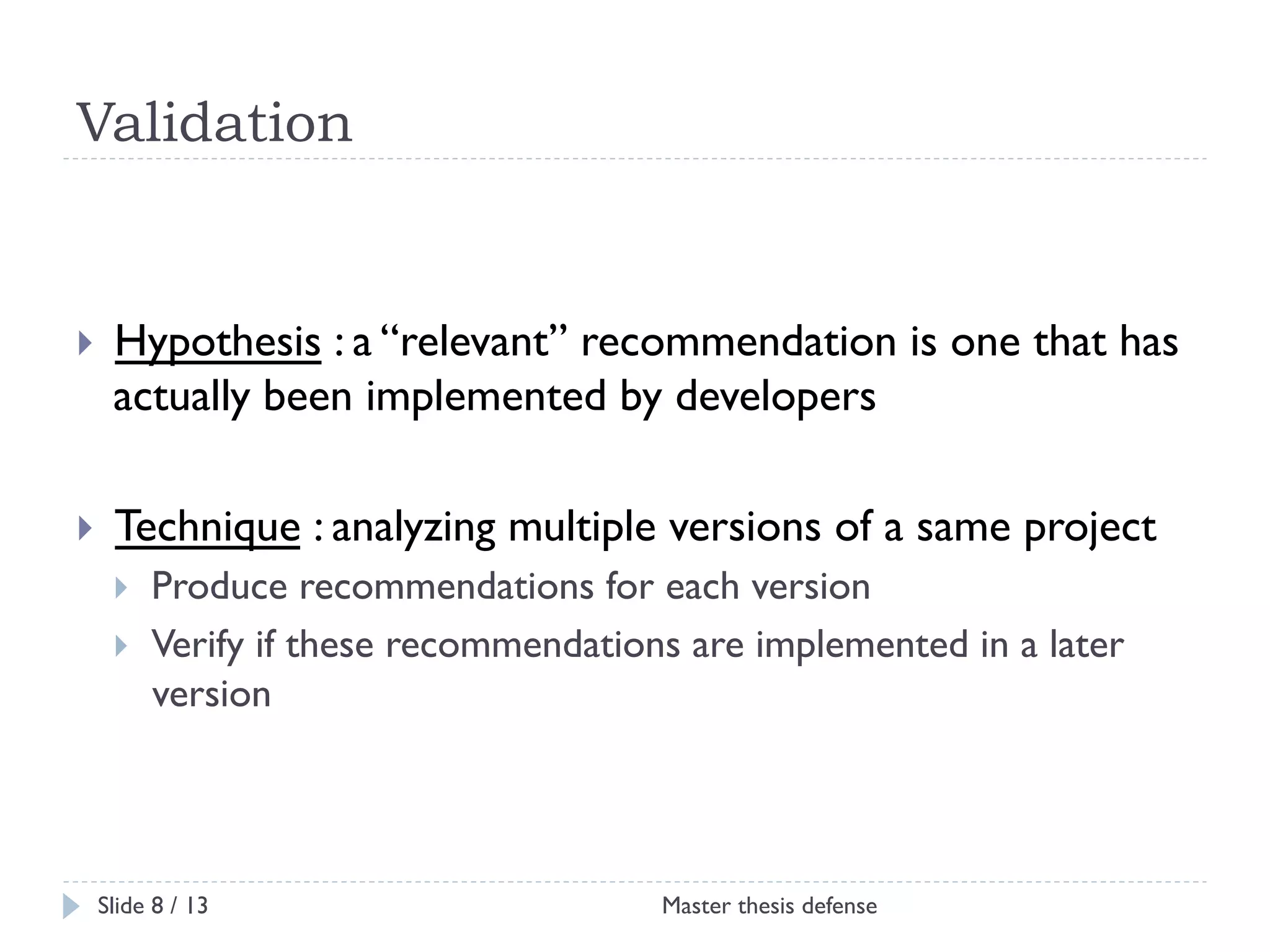 Validation

Hypothesis : a “relevant” recommendation is one that has actually been implemented by developers

Technique : analyzing multiple versions of a same project

Produce recommendations for each version

Verify if these recommendations are implemented in a later version

Slide 8 / 13

Master thesis defense